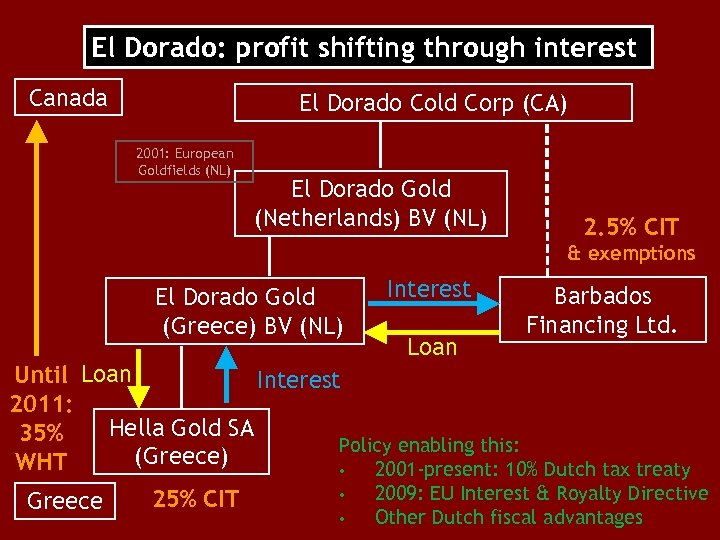 El Dorado: profit shifting through interest

Canada

El Dorado Cold Corp (CA)

2001: European Goldfields (NL)

El Dorado Gold (Netherlands) BV (NL)

2.5% CIT & exemptions

El Dorado Gold (Greece) BV (NL)

Interest

Barbados Financing Ltd.

Loan

Until 2011: 35% WHT

Loan

Interest

Hella Gold SA (Greece)

Greece

25% CIT

Policy enabling this:
• 2001-present: 10% Dutch tax treaty
• 2009: EU Interest & Royalty Directive
• Other Dutch fiscal advantages